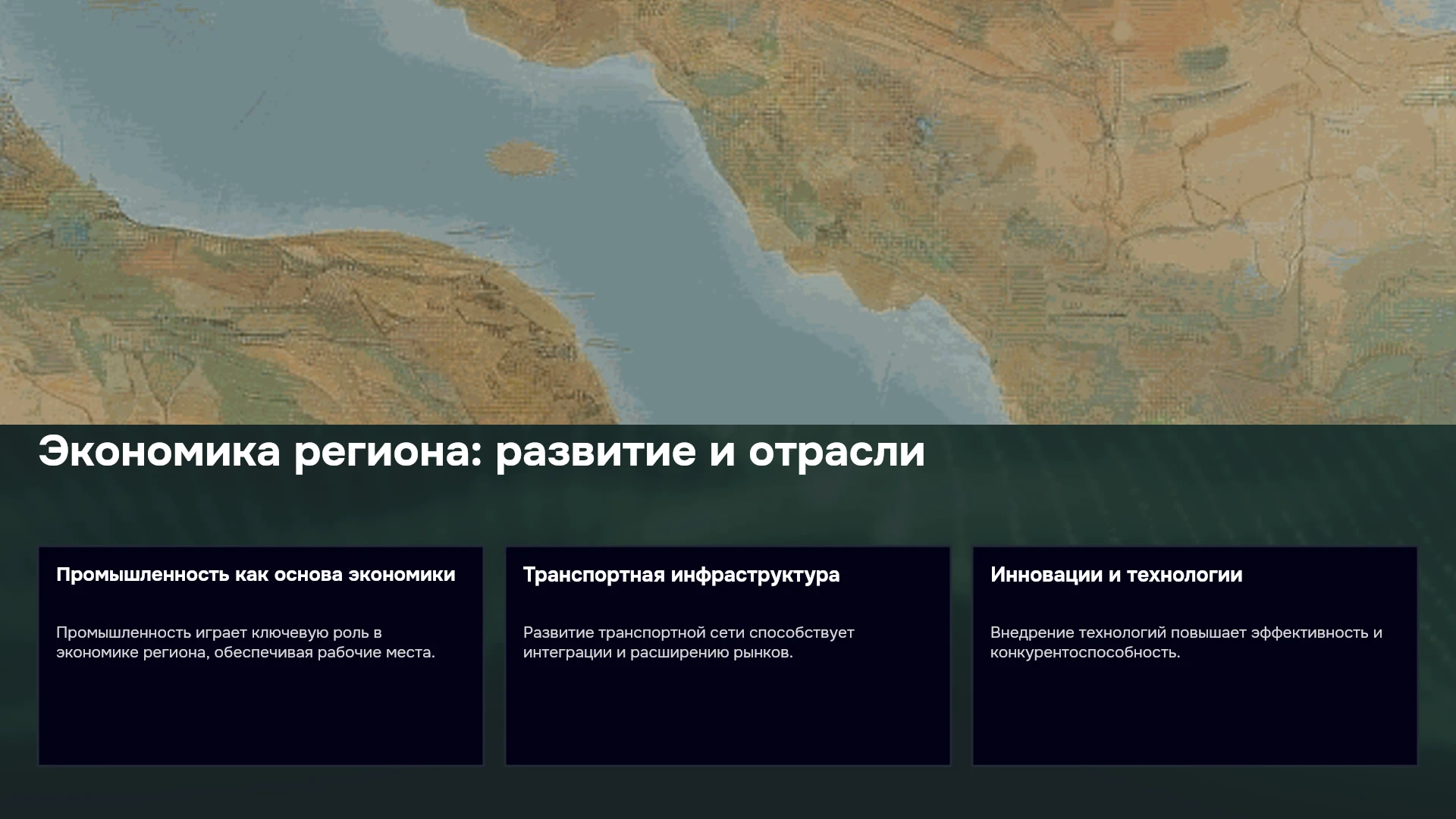 Экономика региона: развитие и отрасли

Промышленность как основа экономики

Промышленность играет ключевую роль в экономике региона, обеспечивая рабочие места.

Транспортная инфраструктура

Развитие транспортной сети способствует интеграции и расширению рынков.

Инновации и технологии

Внедрение технологий повышает эффективность и конкурентоспособность.